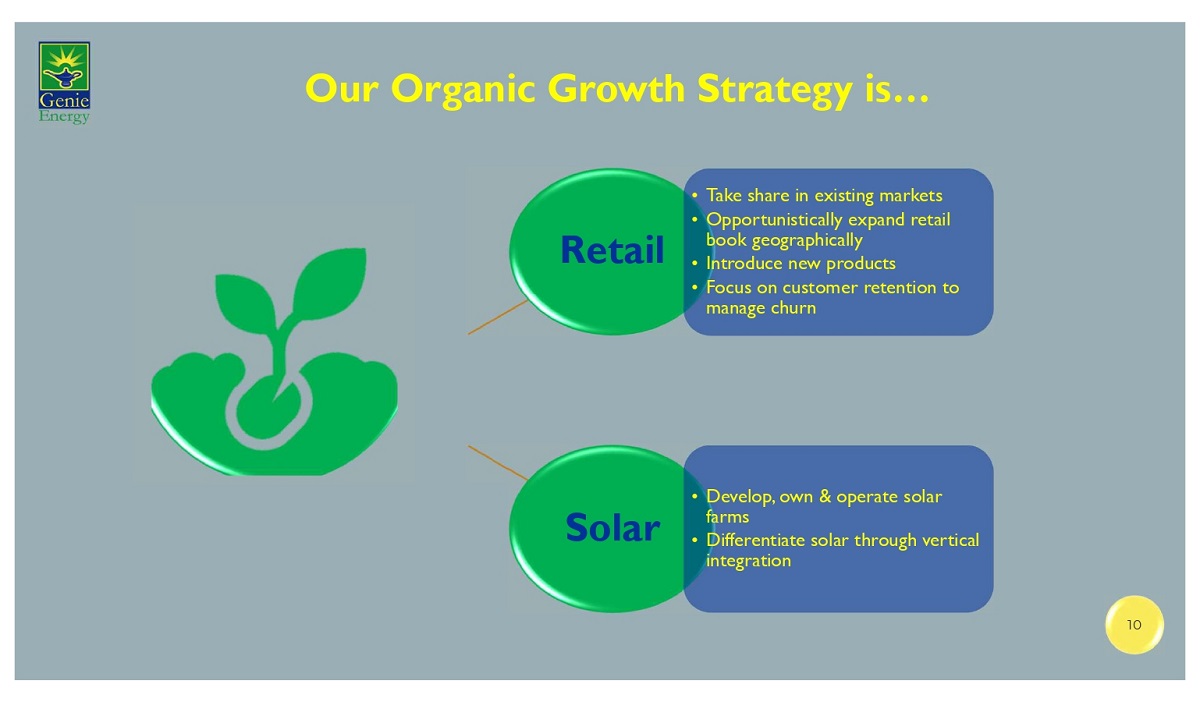 Genie Energy

Our Organic Growth Strategy is…

Retail

• Take share in existing markets
• Opportunistically expand retail book geographically
• Introduce new products
• Focus on customer retention to manage churn

Solar

• Develop, own & operate solar farms
• Differentiate solar through vertical integration

10